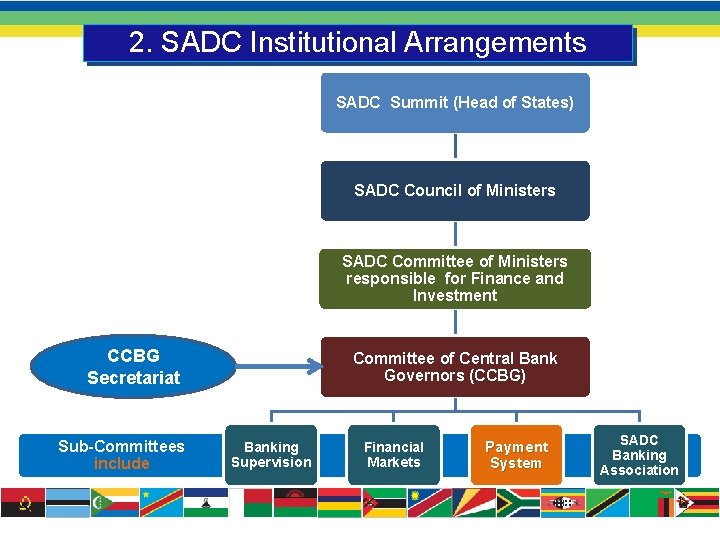 2. SADC Institutional Arrangements

SADC Summit (Head of States)

SADC Council of Ministers

SADC Committee of Ministers responsible for Finance and Investment

CCBG Secretariat

Committee of Central Bank Governors (CCBG)

Sub-Committees include

Banking Supervision

Financial Markets

Payment System

SADC Banking Association